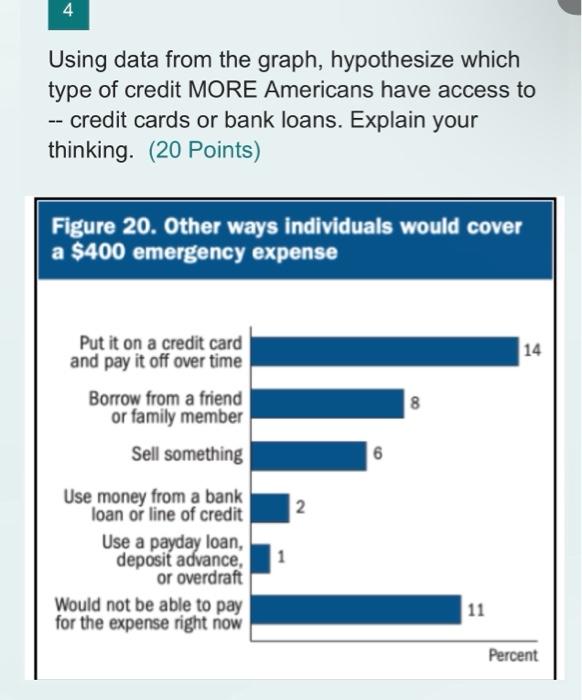 4

Using data from the graph, hypothesize which type of credit MORE Americans have access to -- credit cards or bank loans. Explain your thinking. (20 Points)

Figure 20. Other ways individuals would cover a $400 emergency expense

Put it on a credit card and pay it off over time 14

Borrow from a friend or family member 8

Sell something 6

Use money from a bank loan or line of credit 2

Use a payday loan, deposit advance, or overdraft 1

Would not be able to pay for the expense right now 11

Percent